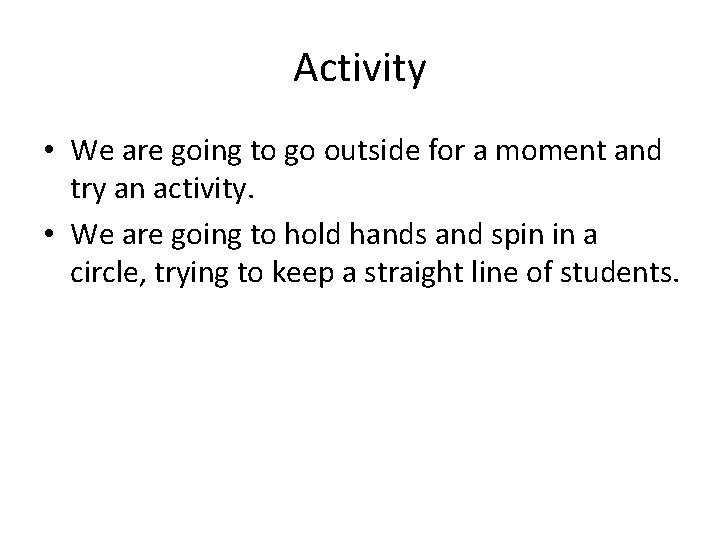 Activity

• We are going to go outside for a moment and try an activity.
• We are going to hold hands and spin in a circle, trying to keep a straight line of students.